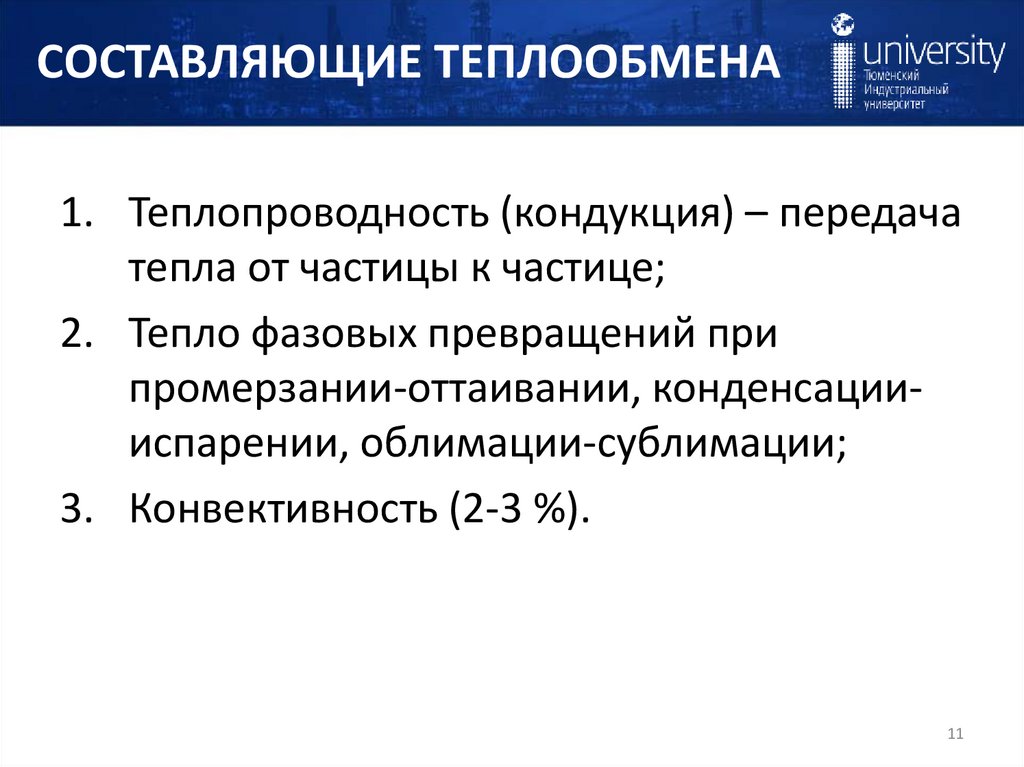 СОСТАВЛЯЮЩИЕ ТЕПЛООБМЕНА

university
Тюменский
Индустриальный
университет

1. Теплопроводность (кондукция) – передача тепла от частицы к частице;
2. Тепло фазовых превращений при промерзании-оттаивании, конденсации-испарении, облимации-сублимации;
3. Конвективность (2-3 %).

11